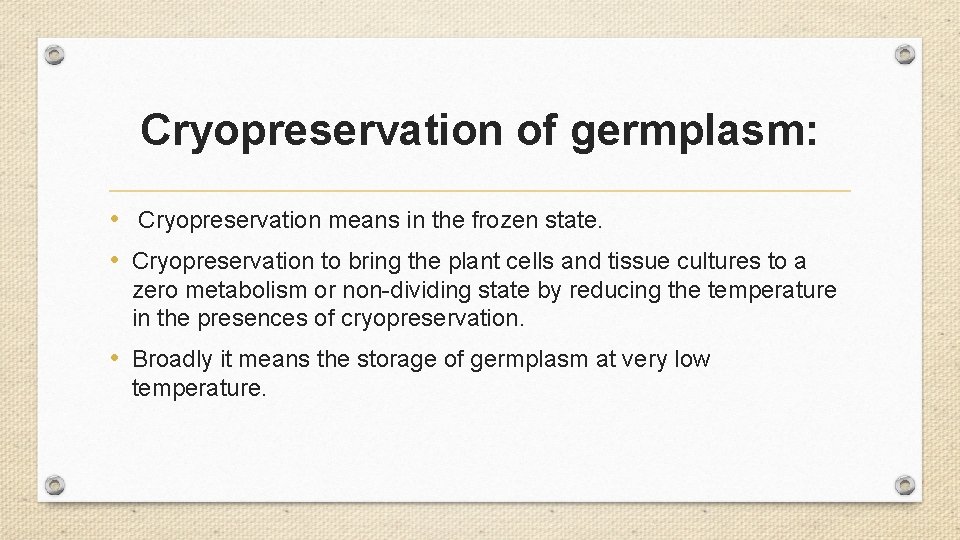 Cryopreservation of germplasm:

• Cryopreservation means in the frozen state.

• Cryopreservation to bring the plant cells and tissue cultures to a zero metabolism or non-dividing state by reducing the temperature in the presences of cryopreservation.

• Broadly it means the storage of germplasm at very low temperature.